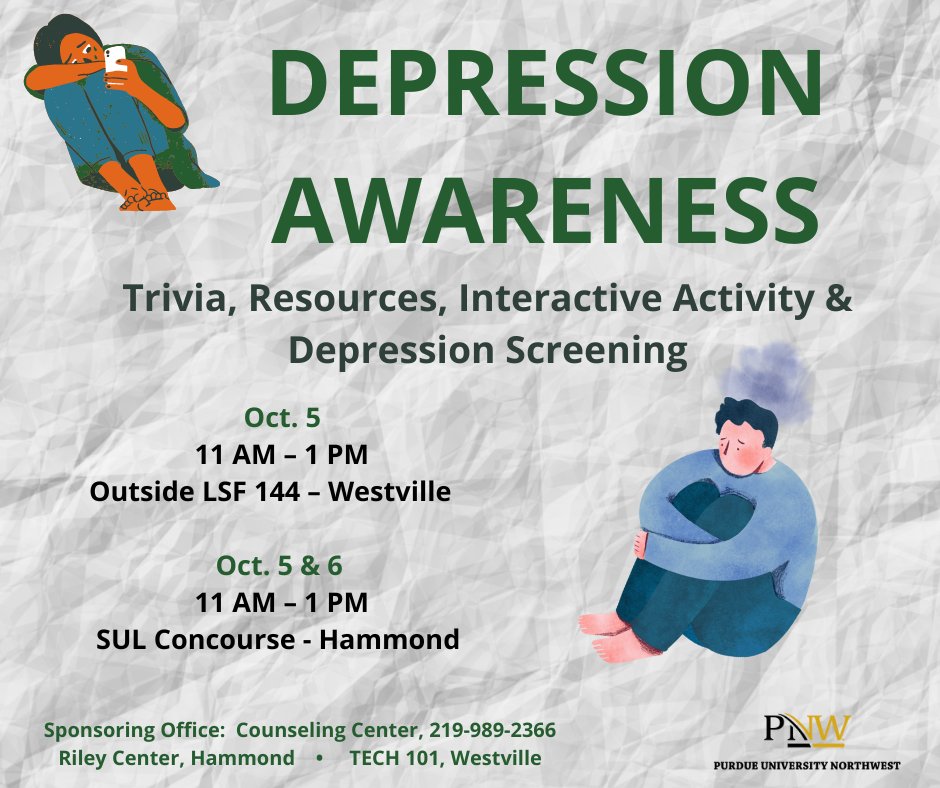 DEPRESSION AWARENESS

Trivia, Resources, Interactive Activity & Depression Screening

Oct. 5
11 AM – 1 PM
Outside LSF 144 – Westville

Oct. 5 & 6
11 AM – 1 PM
SUL Concourse - Hammond

Sponsoring Office: Counseling Center, 219-989-2366
Riley Center, Hammond • TECH 101, Westville

PNW
PURDUE UNIVERSITY NORTHWEST